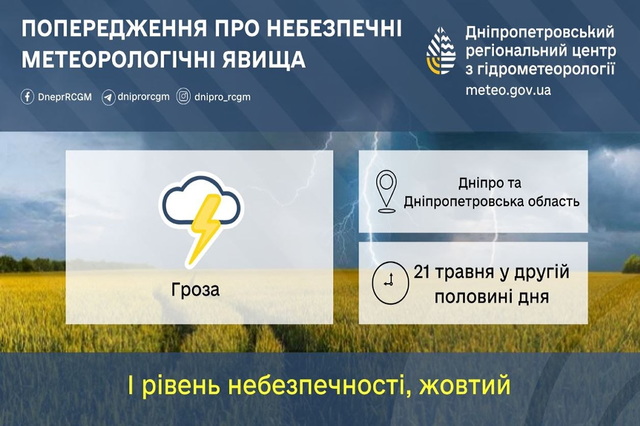 ПОПЕРЕДЖЕННЯ ПРО НЕБЕЗПЕЧНІ МЕТЕОРОЛОГІЧНІ ЯВИЩА

DneprRCGM dniprorcgm dnipro_rcgm

Дніпропетровський регіональний центр з гідрометеорології
meteo.gov.ua

Гроза

Дніпро та Дніпропетровська область

21 травня у другій половині дня

І рівень небезпечності, жовтий